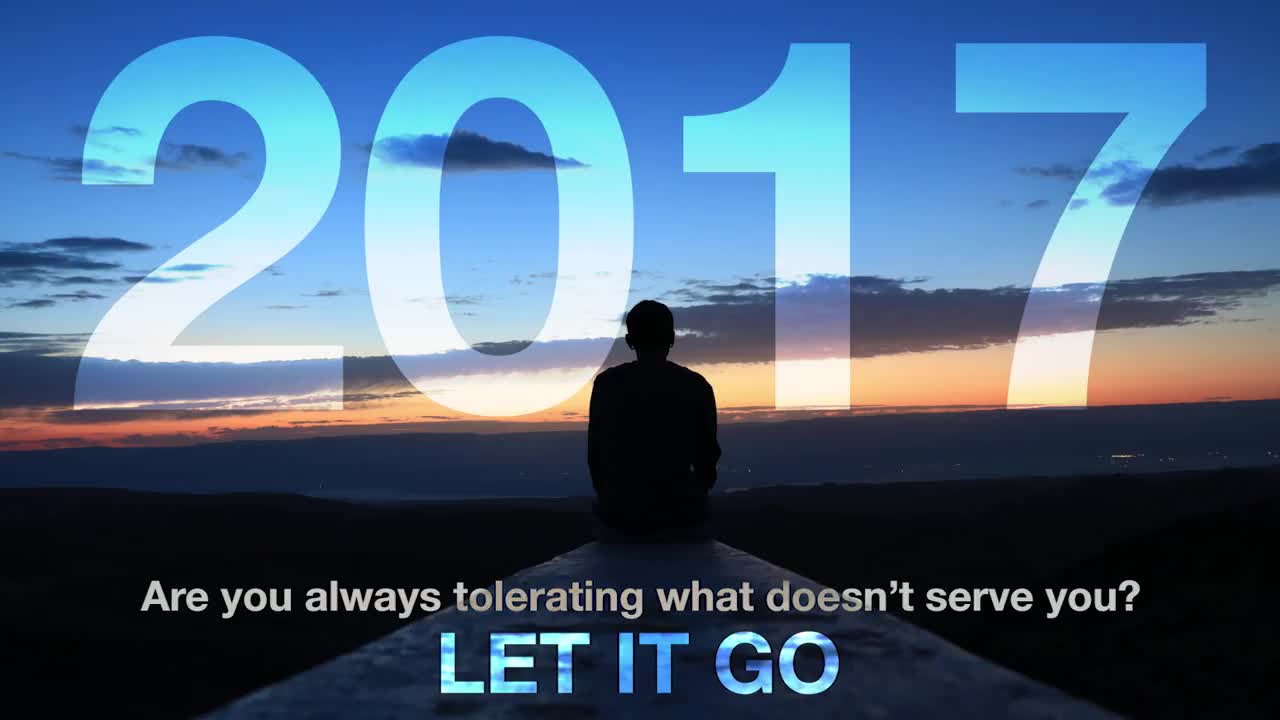 2017

Are you always tolerating what doesn’t serve you?

LET IT GO